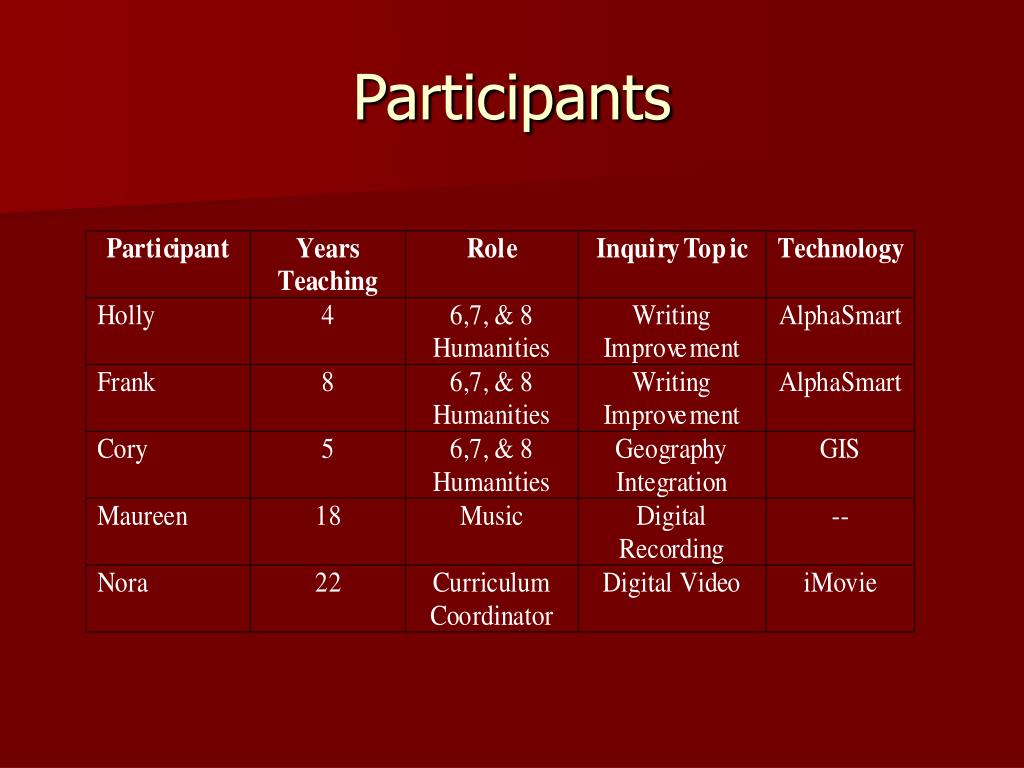 Participants

| Participant | Years Teaching | Role | Inquiry Topic | Technology |
|---|---|---|---|---|
| Holly | 4 | 6,7, & 8 Humanities | Writing Improvement | AlphaSmart |
| Frank | 8 | 6,7, & 8 Humanities | Writing Improvement | AlphaSmart |
| Cory | 5 | 6,7, & 8 Humanities | Geography Integration | GIS |
| Maureen | 18 | Music | Digital Recording | -- |
| Nora | 22 | Curriculum Coordinator | Digital Video | iMovie |